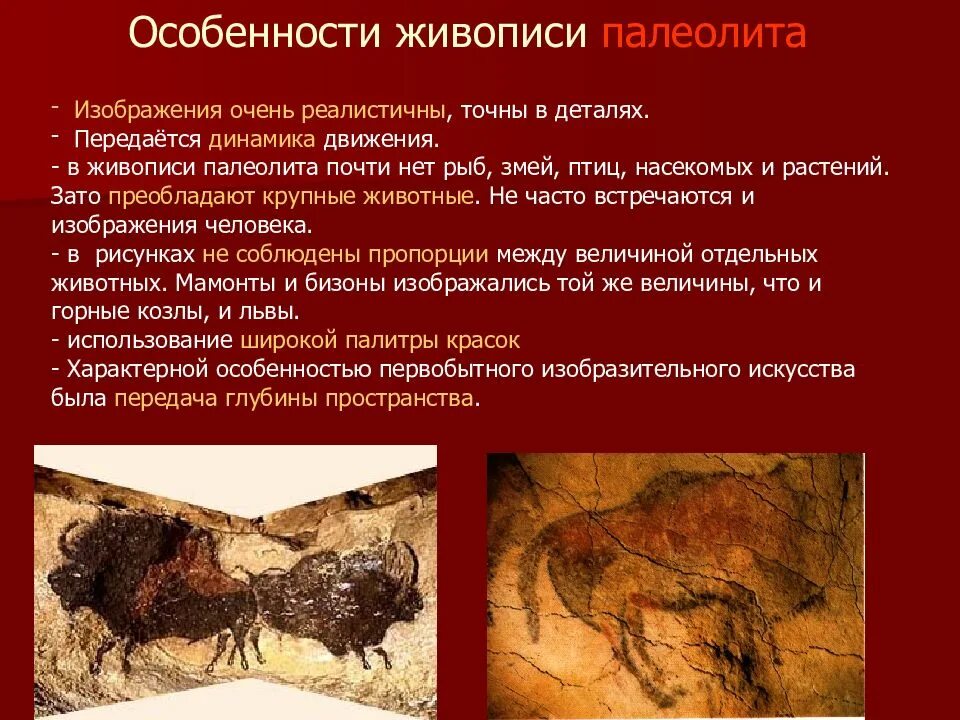 Особенности живописи палеолита

- Изображения очень реалистичны, точны в деталях.
- Передаётся динамика движения.
- в живописи палеолита почти нет рыб, змей, птиц, насекомых и растений. Зато преобладают крупные животные. Не часто встречаются и изображения человека.
- в рисунках не соблюдены пропорции между величиной отдельных животных. Мамонты и бизоны изображались той же величины, что и горные козлы, и львы.
- использование широкой палитры красок
- Характерной особенностью первобытного изобразительного искусства была передача глубины пространства.